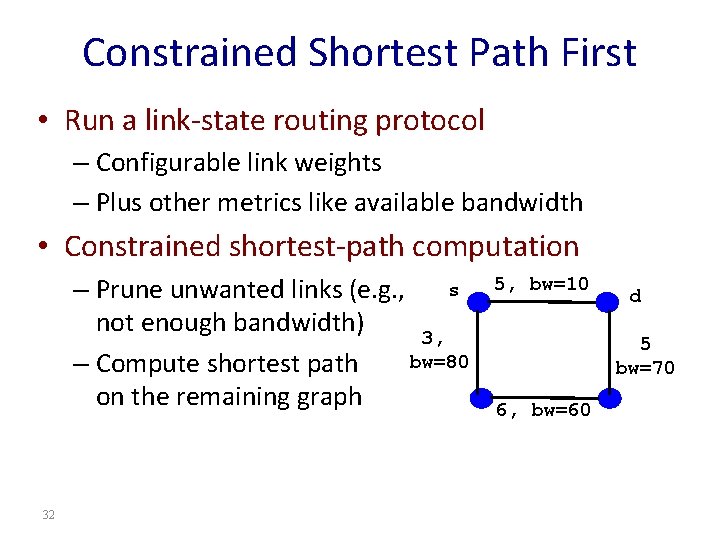 Constrained Shortest Path First

• Run a link-state routing protocol
 – Configurable link weights
 – Plus other metrics like available bandwidth
• Constrained shortest-path computation
 – Prune unwanted links (e.g., not enough bandwidth)
 – Compute shortest path on the remaining graph

s
5, bw=10
d
3, bw=80
5 bw=70
6, bw=60

32